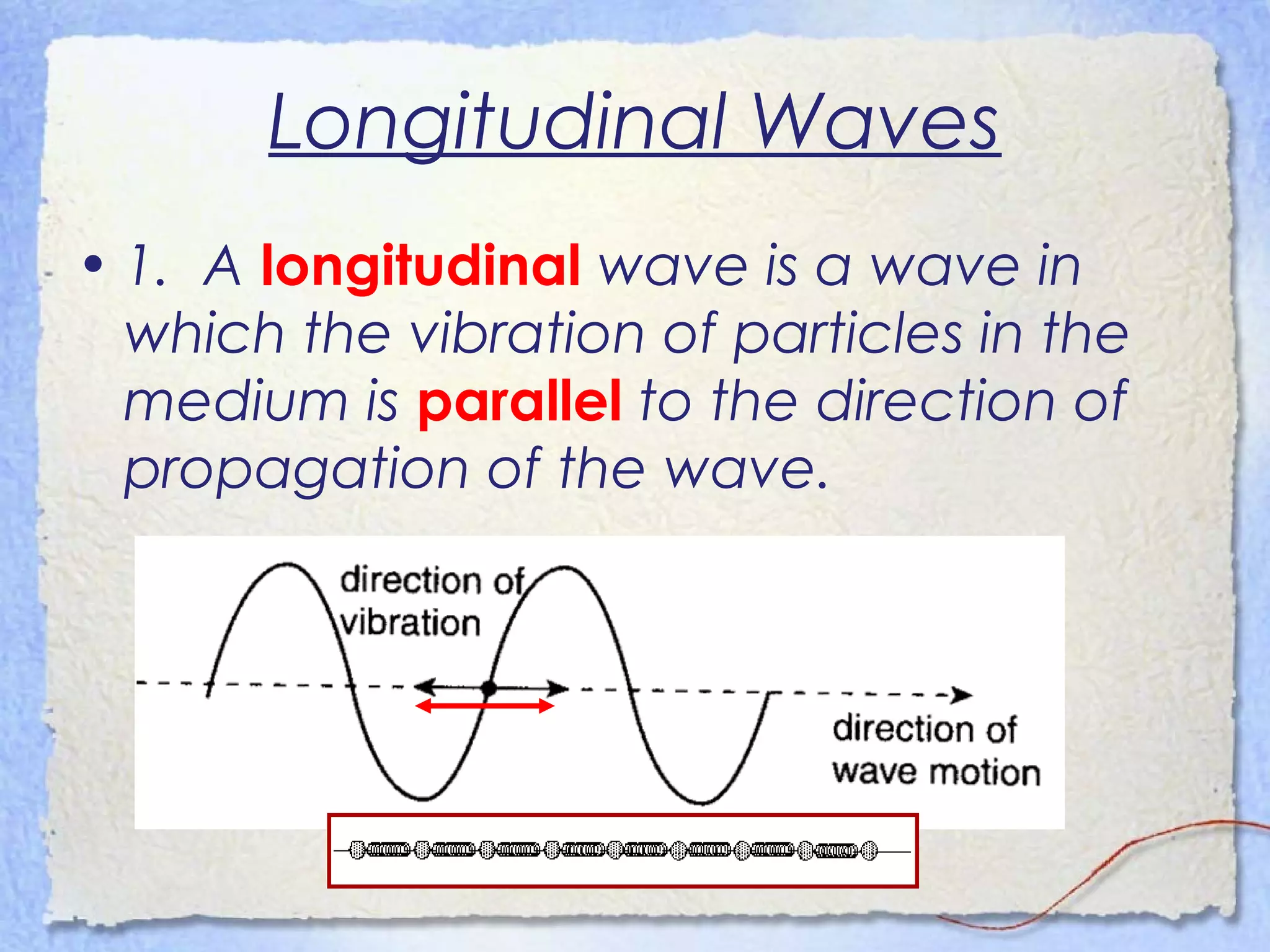 Longitudinal Waves

• 1. A longitudinal wave is a wave in which the vibration of particles in the medium is parallel to the direction of propagation of the wave.

direction of vibration

direction of wave motion